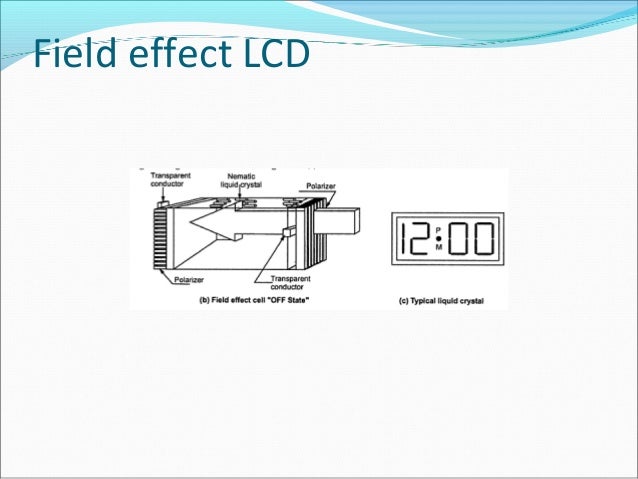 Field effect LCD

Transparent conductor

Nematic liquid crystal

Polarizer

Polarizer

Transparent conductor

(b) Field effect cell "OFF State"

12 P M 00

(c) Typical liquid crystal